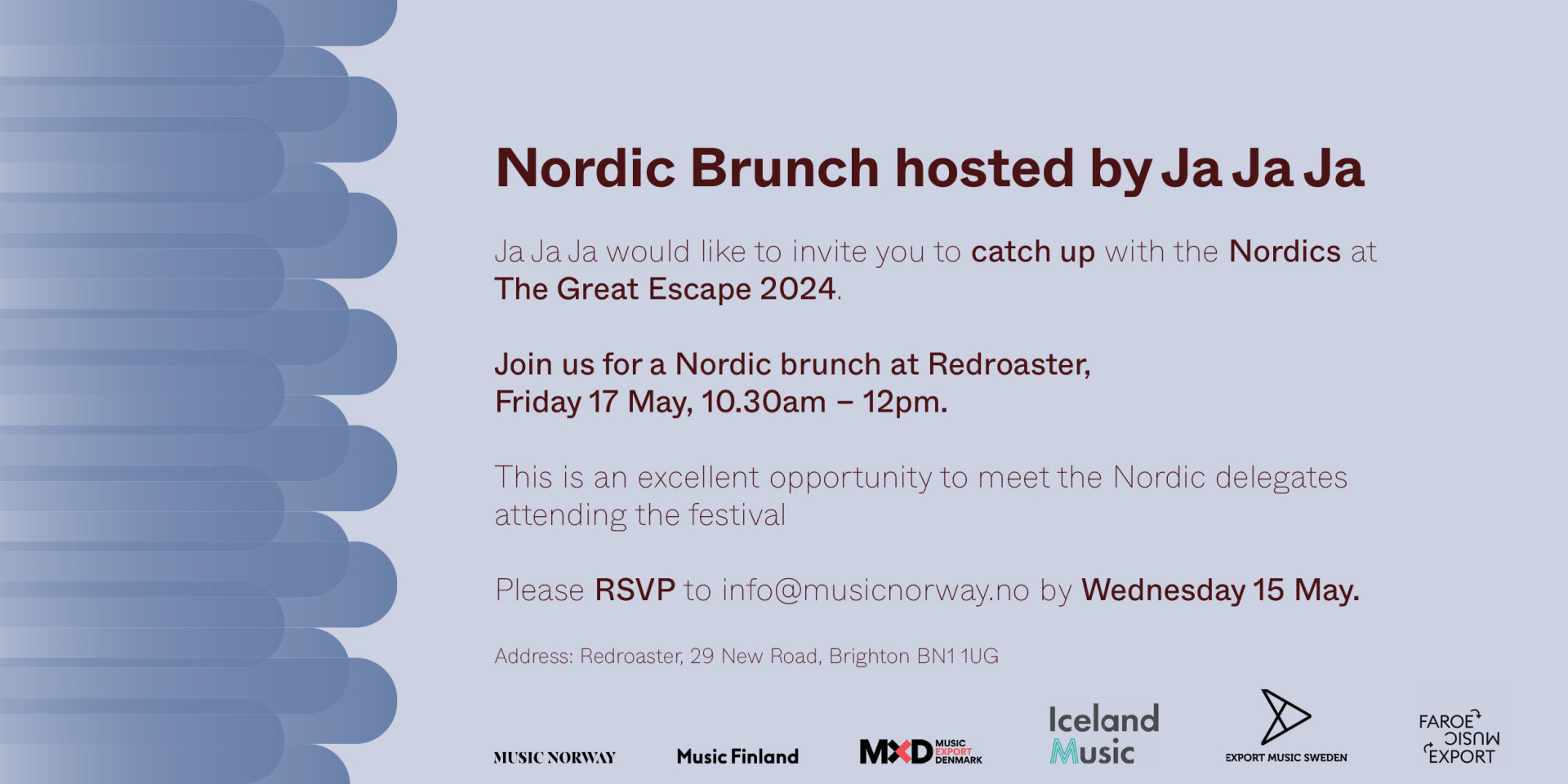 Nordic Brunch hosted by Ja Ja Ja

Ja Ja Ja would like to invite you to catch up with the Nordics at The Great Escape 2024.

Join us for a Nordic brunch at Redroaster, Friday 17 May, 10.30am – 12pm.

This is an excellent opportunity to meet the Nordic delegates attending the festival

Please RSVP to info@musicnorway.no by Wednesday 15 May.

Address: Redroaster, 29 New Road, Brighton BN1 1UG

MUSIC NORWAY

Music Finland

MXD MUSIC EXPORT DENMARK

Iceland Music

EXPORT MUSIC SWEDEN

FAROE MUSIC EXPORT